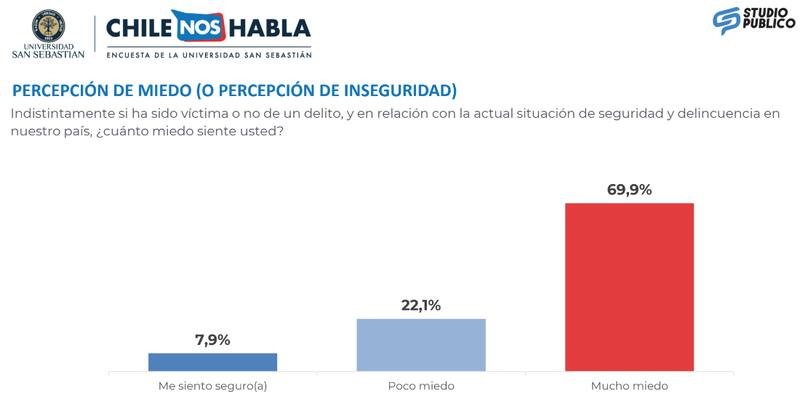 UNIVERSIDAD SAN SEBASTIAN

CHILE NOS HABLA
ENCUESTA DE LA UNIVERSIDAD SAN SEBASTIÁN

STUDIO PUBLICO

PERCEPCIÓN DE MIEDO (O PERCEPCIÓN DE INSEGURIDAD)

Indistintamente si ha sido víctima o no de un delito, y en relación con la actual situación de seguridad y delincuencia en nuestro país, ¿cuánto miedo siente usted?

7,9%
22,1%
69,9%

Me siento seguro(a)
Poco miedo
Mucho miedo